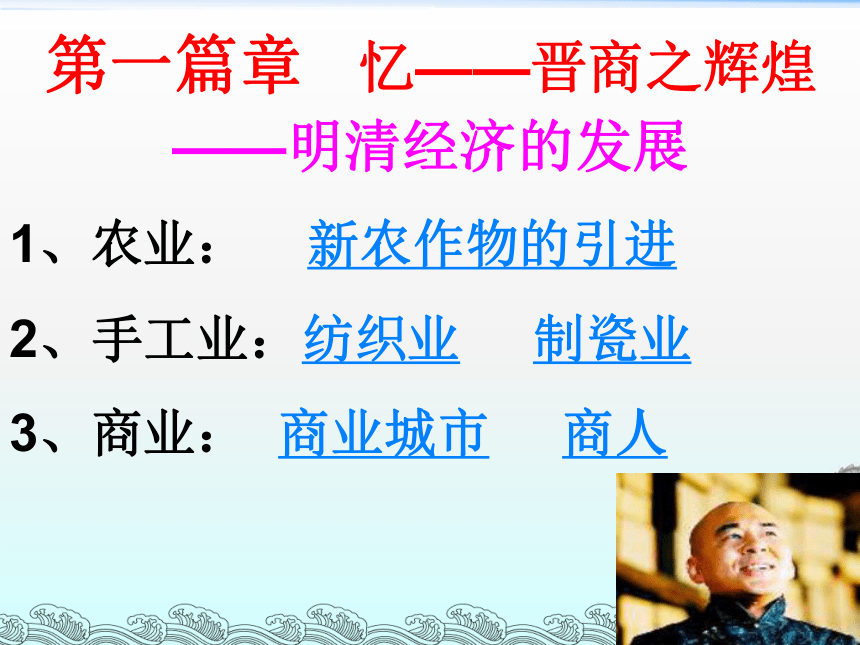 第一篇章　忆——晋商之辉煌

——明清经济的发展

1、农业：　新农作物的引进

2、手工业：纺织业　制瓷业

3、商业：　商业城市　商人